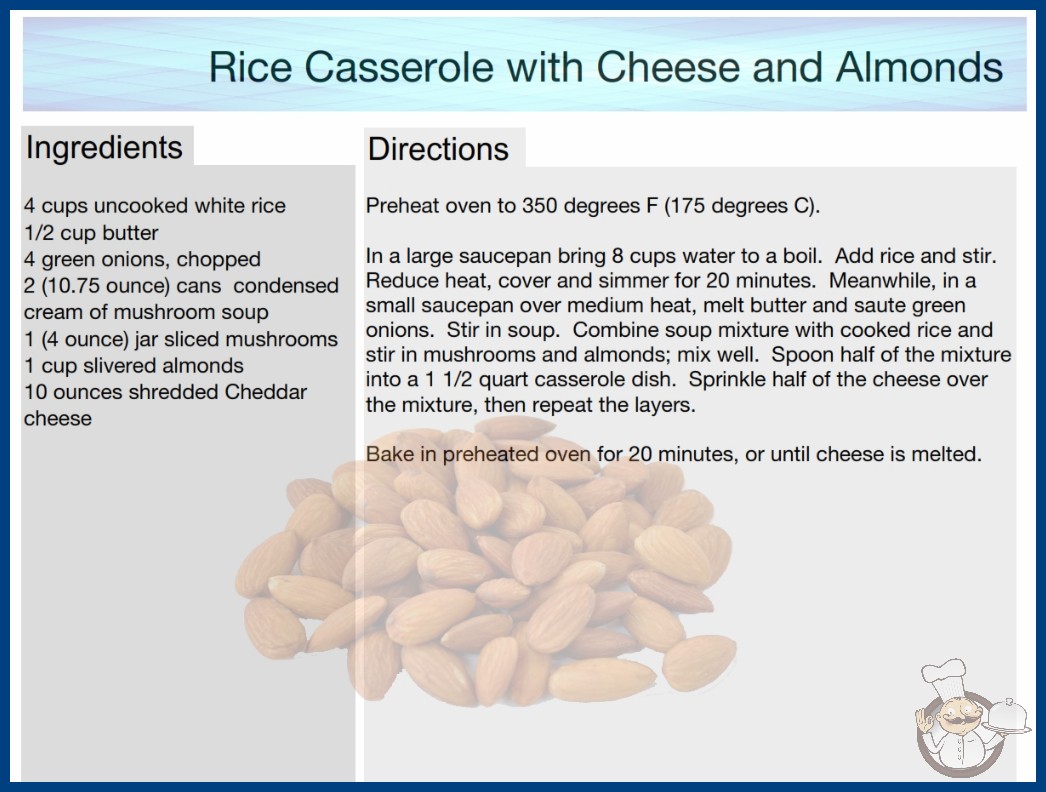 Rice Casserole with Cheese and Almonds

Ingredients

4 cups uncooked white rice
1/2 cup butter
4 green onions, chopped
2 (10.75 ounce) cans condensed cream of mushroom soup
1 (4 ounce) jar sliced mushrooms
1 cup slivered almonds
10 ounces shredded Cheddar cheese

Directions

Preheat oven to 350 degrees F (175 degrees C).

In a large saucepan bring 8 cups water to a boil. Add rice and stir. Reduce heat, cover and simmer for 20 minutes. Meanwhile, in a small saucepan over medium heat, melt butter and saute green onions. Stir in soup. Combine soup mixture with cooked rice and stir in mushrooms and almonds; mix well. Spoon half of the mixture into a 1 1/2 quart casserole dish. Sprinkle half of the cheese over the mixture, then repeat the layers.

Bake in preheated oven for 20 minutes, or until cheese is melted.